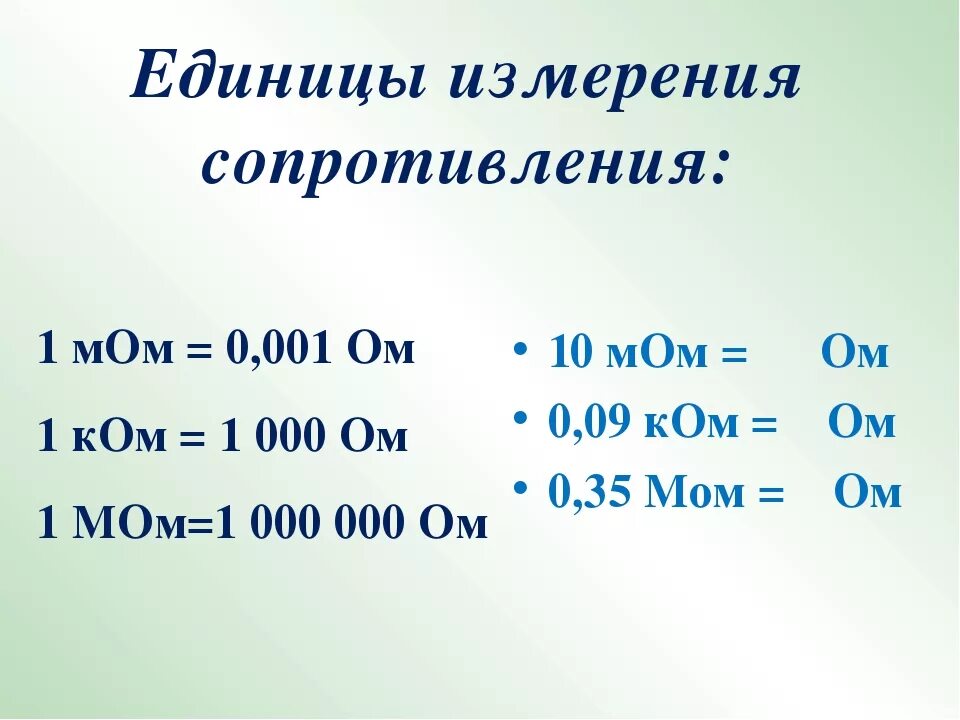 Единицы измерения сопротивления:

1 мОм = 0,001 Ом

1 кОм = 1 000 Ом

1 МОм=1 000 000 Ом

• 10 мОм = Ом
• 0,09 кОм = Ом
• 0,35 Мом = Ом